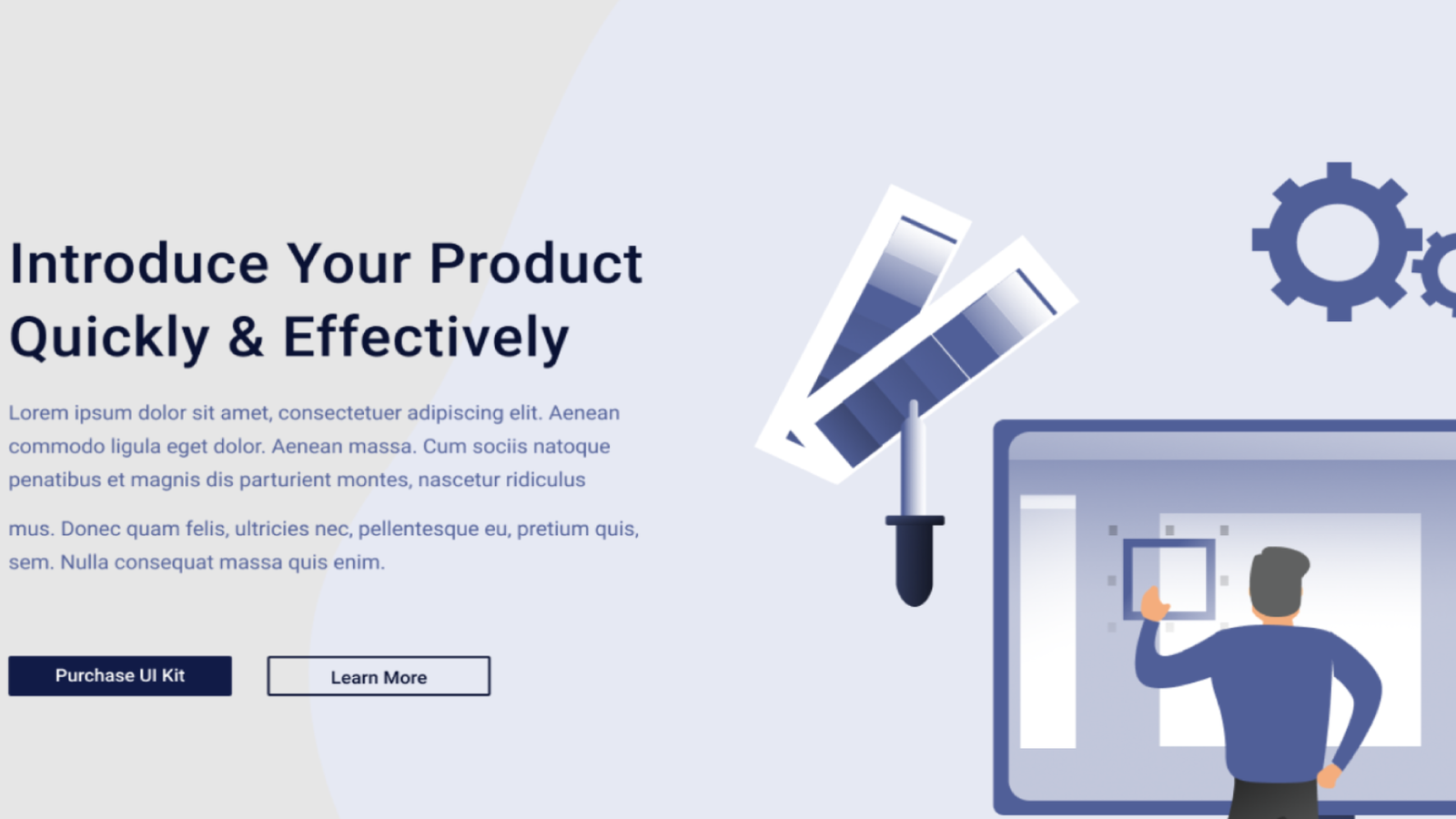 Introduce Your Product Quickly & Effectively

Lorem ipsum dolor sit amet, consectetuer adipiscing elit. Aenean commodo ligula eget dolor. Aenean massa. Cum sociis natoque penatibus et magnis dis parturient montes, nascetur ridiculus

mus. Donec quam felis, ultricies nec, pellentesque eu, pretium quis, sem. Nulla consequat massa quis enim.

Purchase UI Kit

Learn More